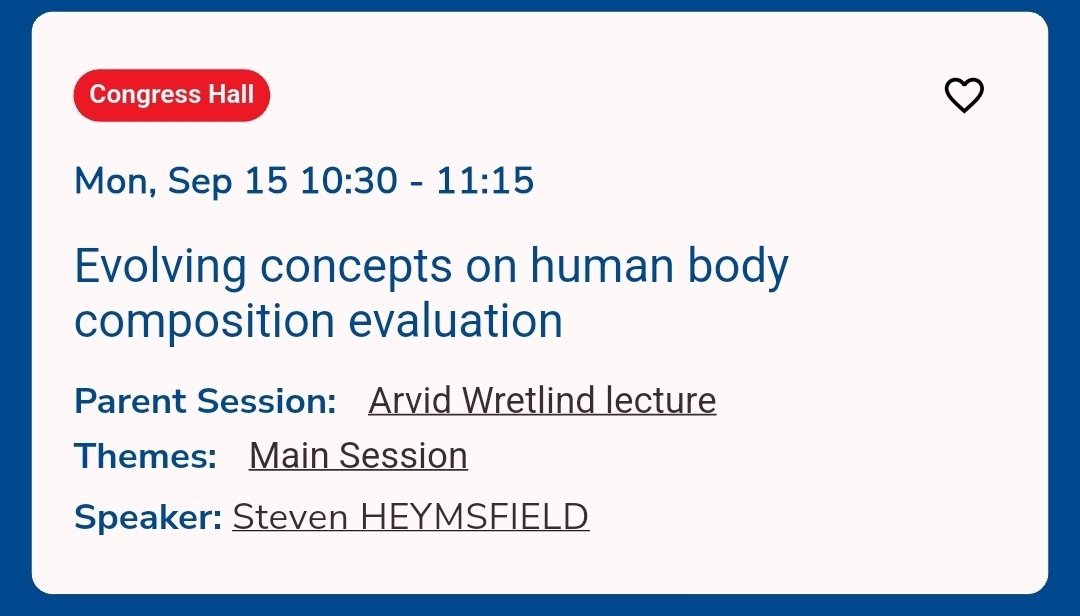 Congress Hall

Mon, Sep 15 10:30 - 11:15

Evolving concepts on human body composition evaluation

Parent Session: Arvid Wretlind lecture
Themes: Main Session
Speaker: Steven HEYMSFIELD